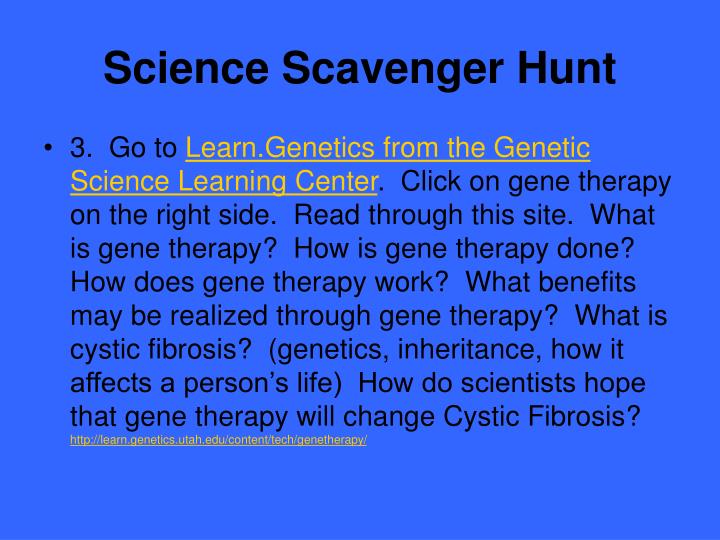 Science Scavenger Hunt

• 3. Go to Learn.Genetics from the Genetic Science Learning Center. Click on gene therapy on the right side. Read through this site. What is gene therapy? How is gene therapy done? How does gene therapy work? What benefits may be realized through gene therapy? What is cystic fibrosis? (genetics, inheritance, how it affects a person's life) How do scientists hope that gene therapy will change Cystic Fibrosis? http://learn.genetics.utah.edu/content/tech/genetherapy/